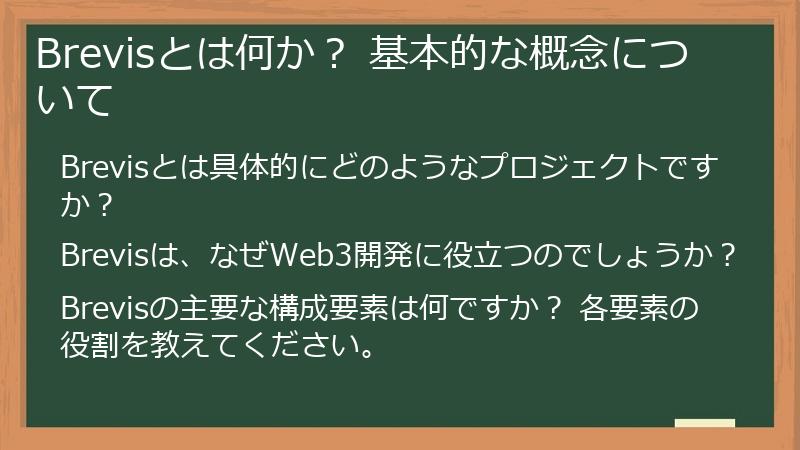 Brevisとは何か？ 基本的な概念について

Brevisとは具体的にどのようなプロジェクトですか？

Brevisは、なぜWeb3開発に役立つのでしょうか？

Brevisの主要な構成要素は何ですか？ 各要素の役割を教えてください。